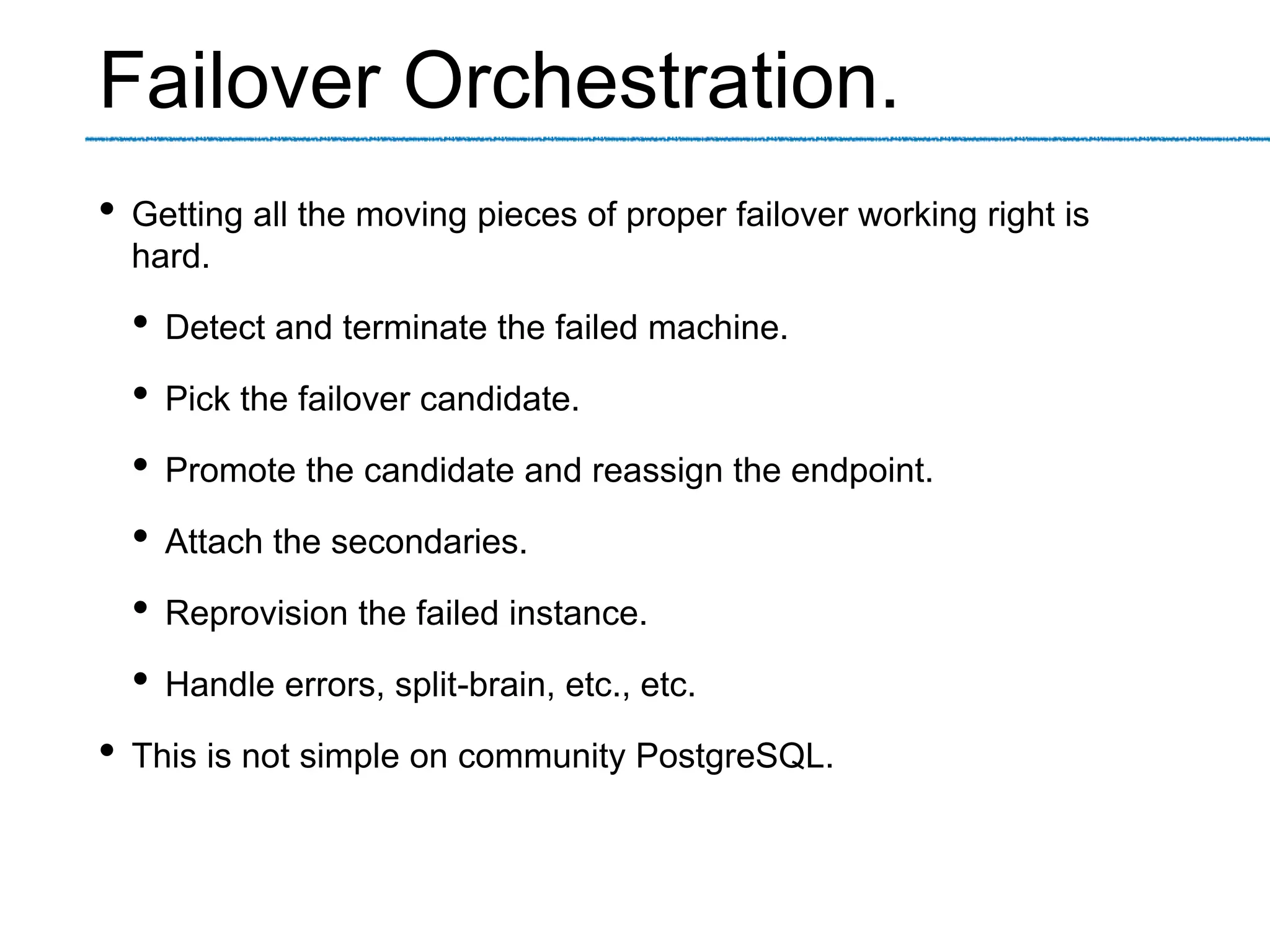 Failover Orchestration.

• Getting all the moving pieces of proper failover working right is hard.

• Detect and terminate the failed machine.

• Pick the failover candidate.

• Promote the candidate and reassign the endpoint.

• Attach the secondaries.

• Reprovision the failed instance.

• Handle errors, split-brain, etc., etc.

• This is not simple on community PostgreSQL.